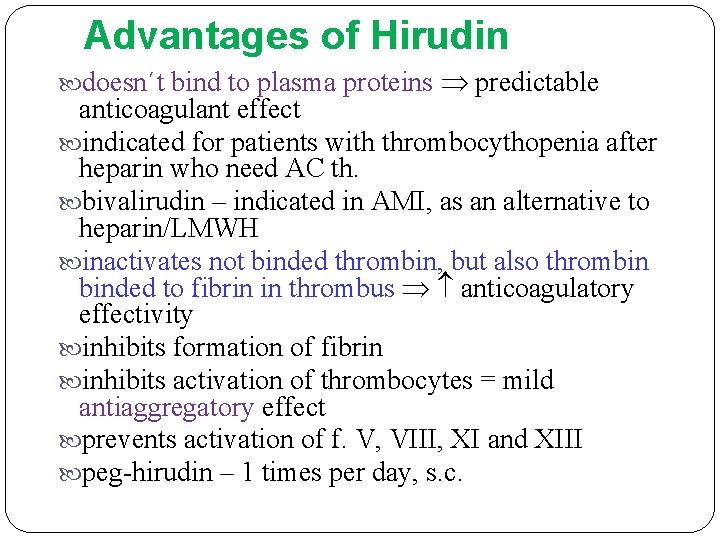 Advantages of Hirudin

doesn´t bind to plasma proteins $\Rightarrow$ predictable anticoagulant effect

indicated for patients with thrombocythopenia after heparin who need AC th.

bivalirudin – indicated in AMI, as an alternative to heparin/LMWH

inactivates not binded thrombin, but also thrombin binded to fibrin in thrombus $\Rightarrow \uparrow$ anticoagulatory effectivity

inhibits formation of fibrin

inhibits activation of thrombocytes = mild antiaggregatory effect

prevents activation of f. V, VIII, XI and XIII

peg-hirudin – 1 times per day, s.c.